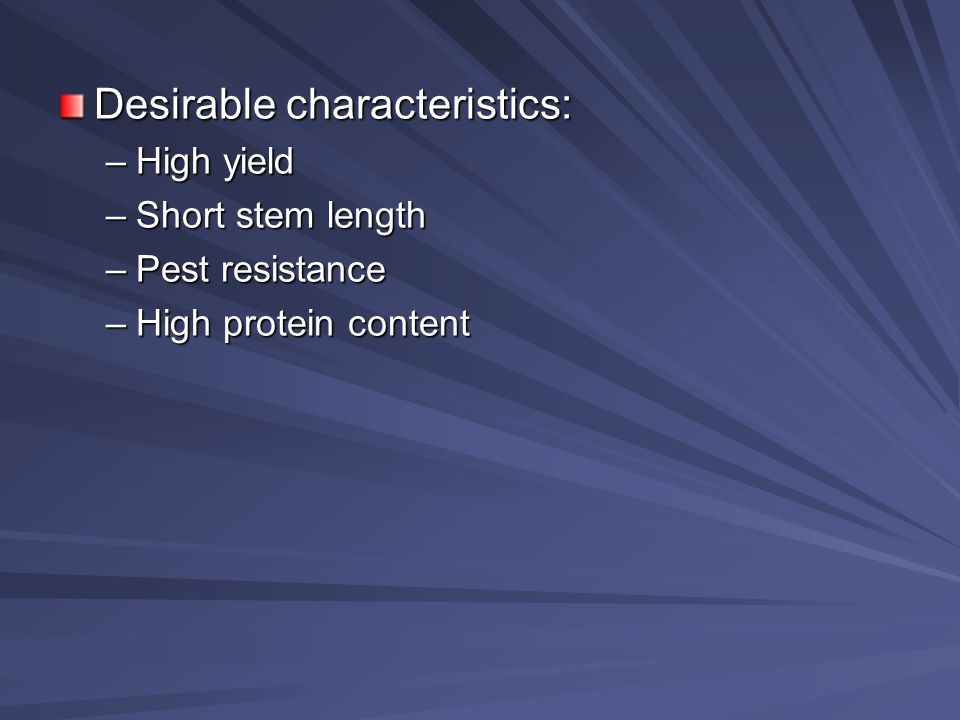 Desirable characteristics:

– High yield
– Short stem length
– Pest resistance
– High protein content